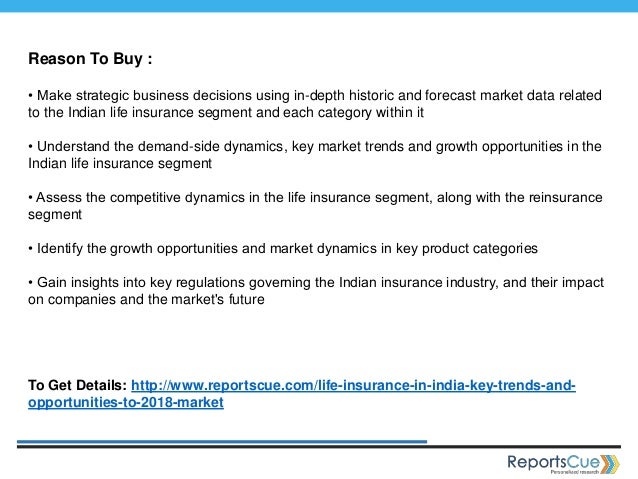 Reason To Buy :

• Make strategic business decisions using in-depth historic and forecast market data related to the Indian life insurance segment and each category within it

• Understand the demand-side dynamics, key market trends and growth opportunities in the Indian life insurance segment

• Assess the competitive dynamics in the life insurance segment, along with the reinsurance segment

• Identify the growth opportunities and market dynamics in key product categories

• Gain insights into key regulations governing the Indian insurance industry, and their impact on companies and the market's future

To Get Details: http://www.reportscue.com/life-insurance-in-india-key-trends-and-opportunities-to-2018-market

ReportsCue
Personalized research